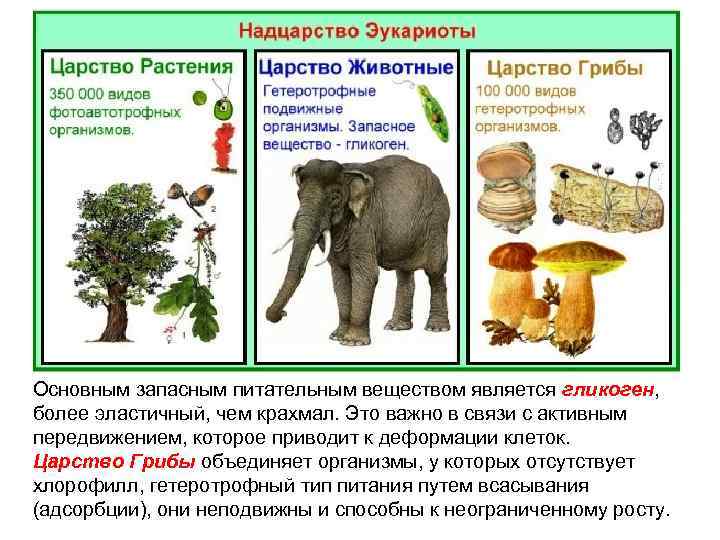 Надцарство Эукариоты

Царство Растения

350 000 видов фотоавтотрофных организмов.

2

1

Царство Животные

Гетеротрофные подвижные организмы. Запасное вещество - гликоген.

Царство Грибы

100 000 видов гетеротрофных организмов.

Основным запасным питательным веществом является гликоген, более эластичный, чем крахмал. Это важно в связи с активным передвижением, которое приводит к деформации клеток.

Царство Грибы объединяет организмы, у которых отсутствует хлорофилл, гетеротрофный тип питания путем всасывания (адсорбции), они неподвижны и способны к неограниченному росту.